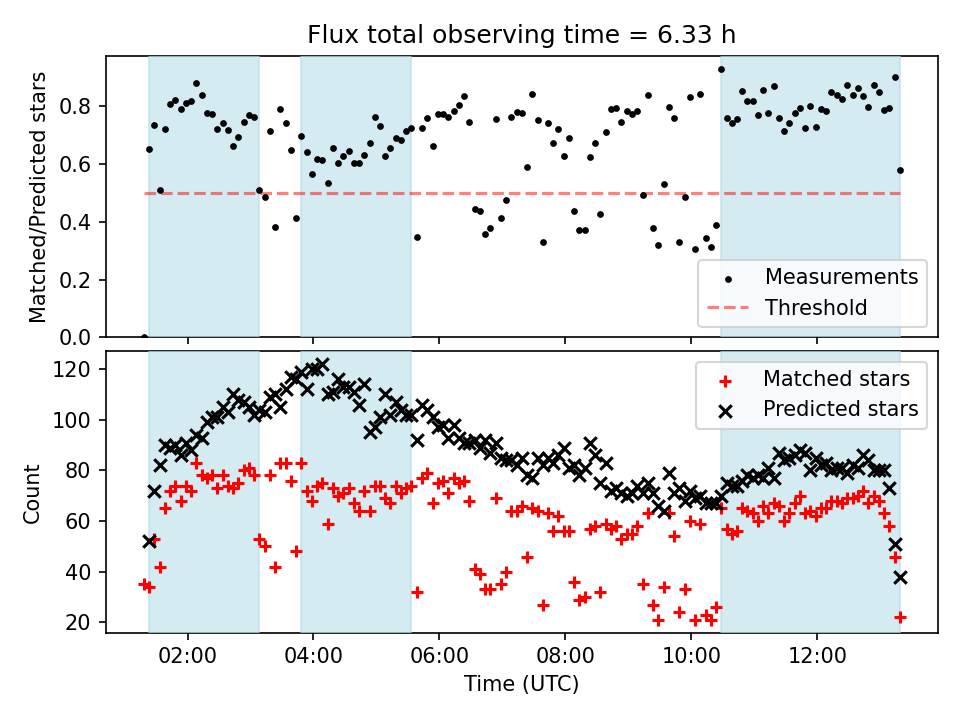 Flux total observing time = 6.33 h

Matched/Predicted stars

0.8
0.6
0.4
0.2
0.0

Measurements
Threshold

Count

120
100
80
60
40
20

Matched stars
Predicted stars

02:00
04:00
06:00
08:00
10:00
12:00

Time (UTC)